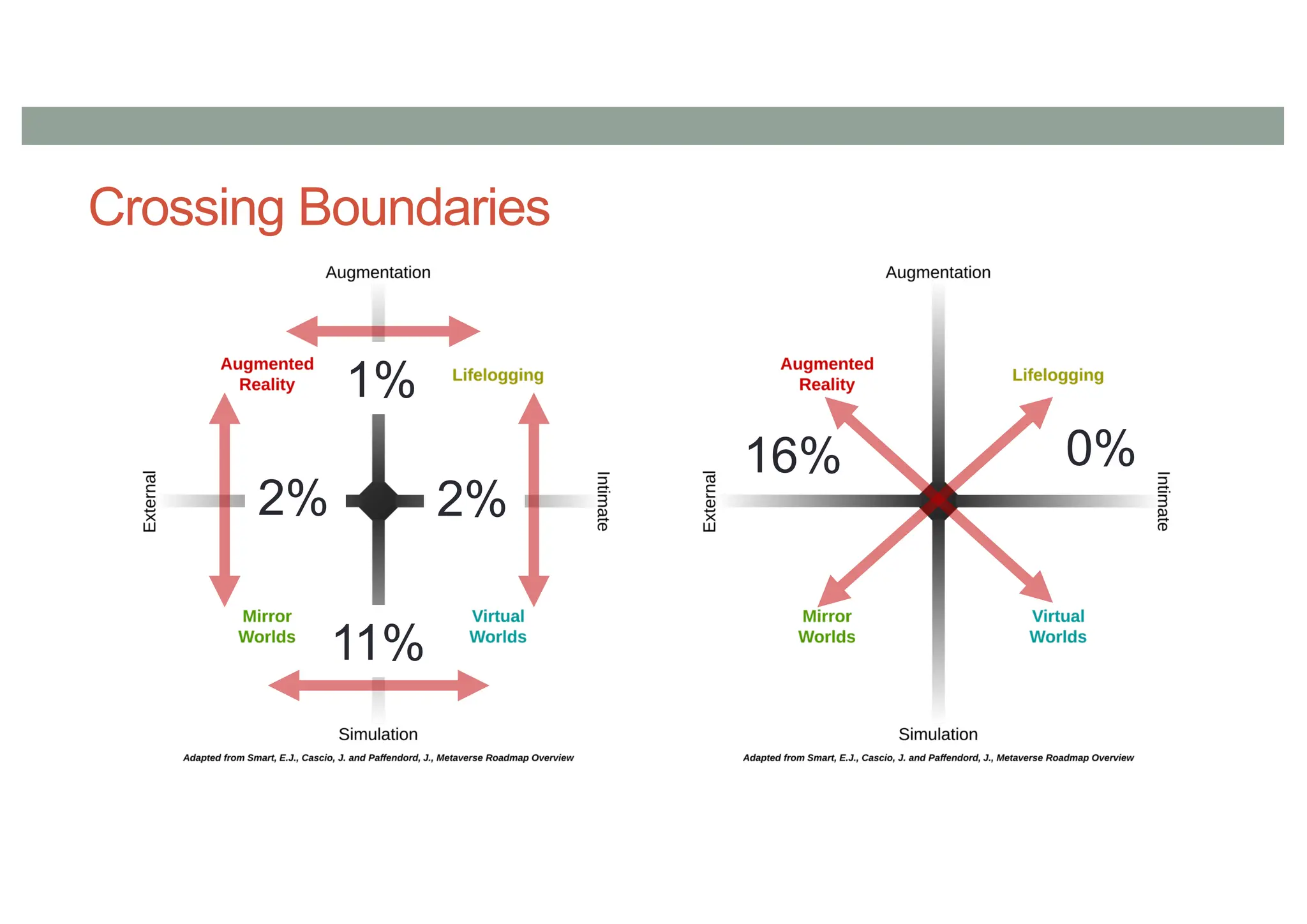 Crossing Boundaries

Augmentation

Augmented Reality

1%

Lifelogging

External

2%

2%

Intimate

Mirror Worlds

11%

Virtual Worlds

Simulation

Adapted from Smart, E.J., Cascio, J. and Paffendord, J., Metaverse Roadmap Overview

Augmentation

Augmented Reality

Lifelogging

16%

0%

External

Intimate

Mirror Worlds

Virtual Worlds

Simulation

Adapted from Smart, E.J., Cascio, J. and Paffendord, J., Metaverse Roadmap Overview